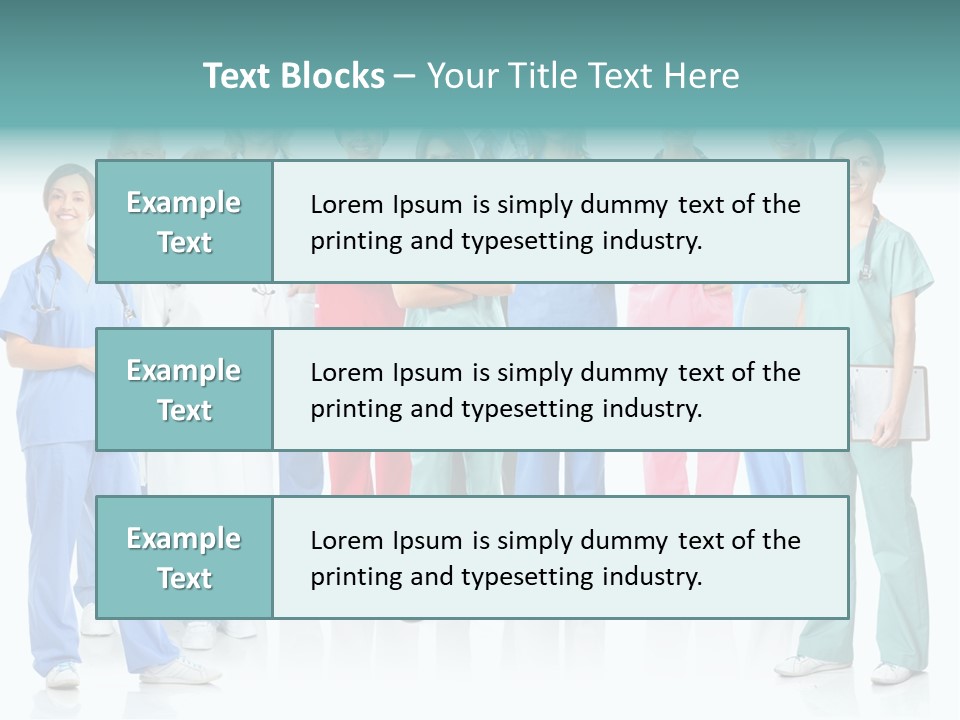 Text Blocks – Your Title Text Here

Example Text

Lorem Ipsum is simply dummy text of the printing and typesetting industry.

Example Text

Lorem Ipsum is simply dummy text of the printing and typesetting industry.

Example Text

Lorem Ipsum is simply dummy text of the printing and typesetting industry.